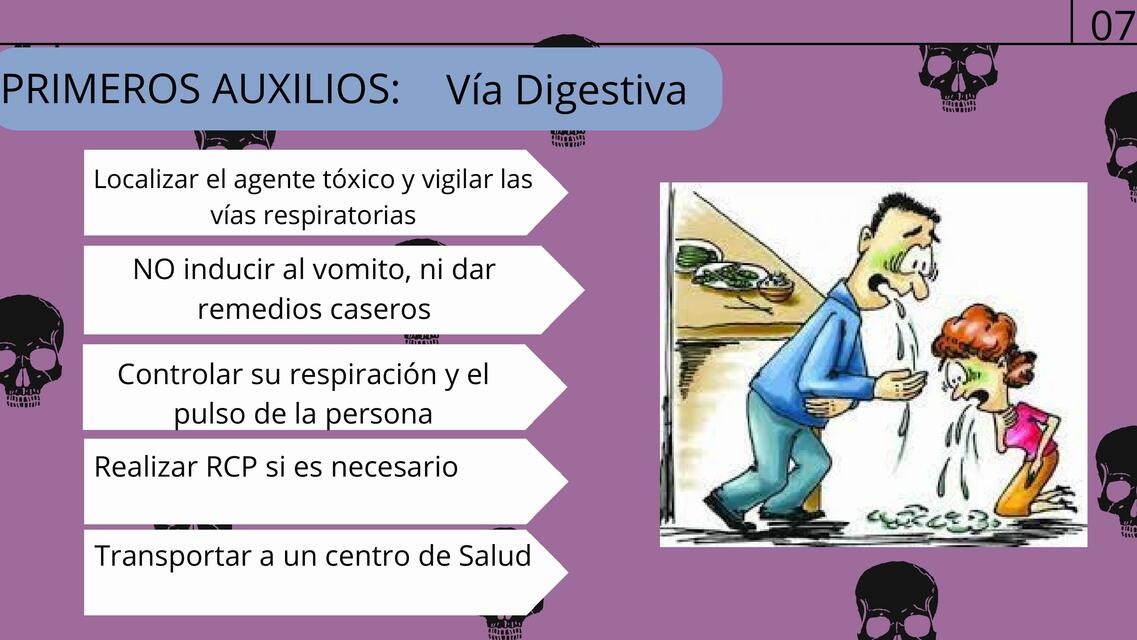 07

PRIMEROS AUXILIOS: Vía Digestiva

Localizar el agente tóxico y vigilar las vías respiratorias

NO inducir al vomito, ni dar remedios caseros

Controlar su respiración y el pulso de la persona

Realizar RCP si es necesario

Transportar a un centro de Salud